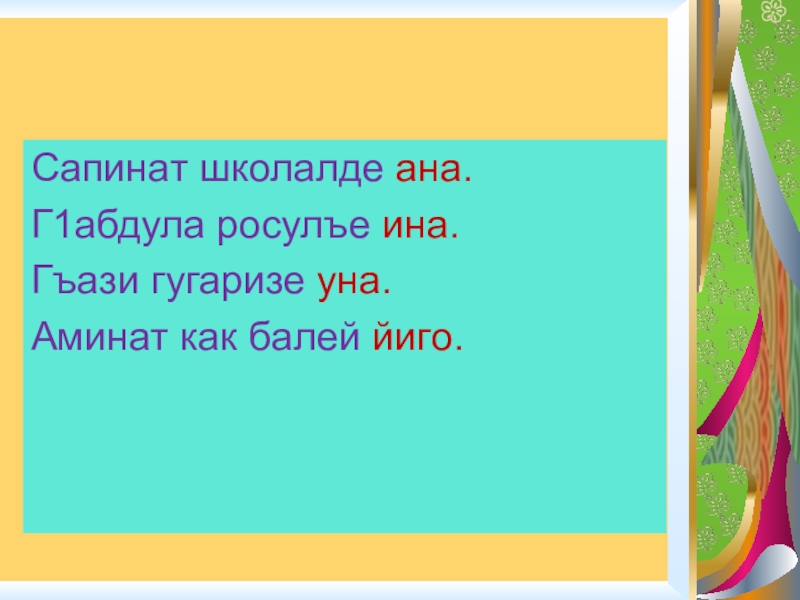 Сапинат школалде ана.

Г1абдула росулъе ина.

Гъази гугаризе уна.

Аминат как балей йиго.